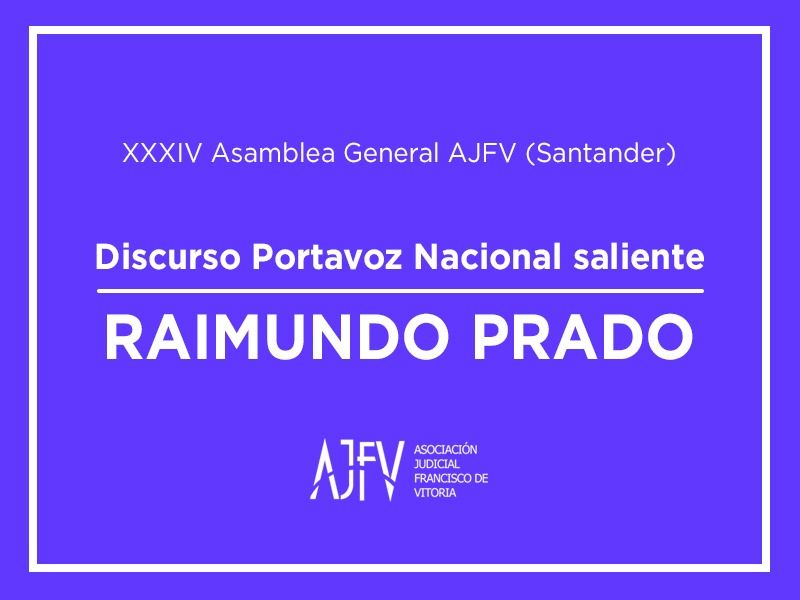 XXXIV Asamblea General AJFV (Santander)

Discurso Portavoz Nacional saliente

RAIMUNDO PRADO

AJFV ASOCIACIÓN JUDICIAL FRANCISCO DE VITORIA